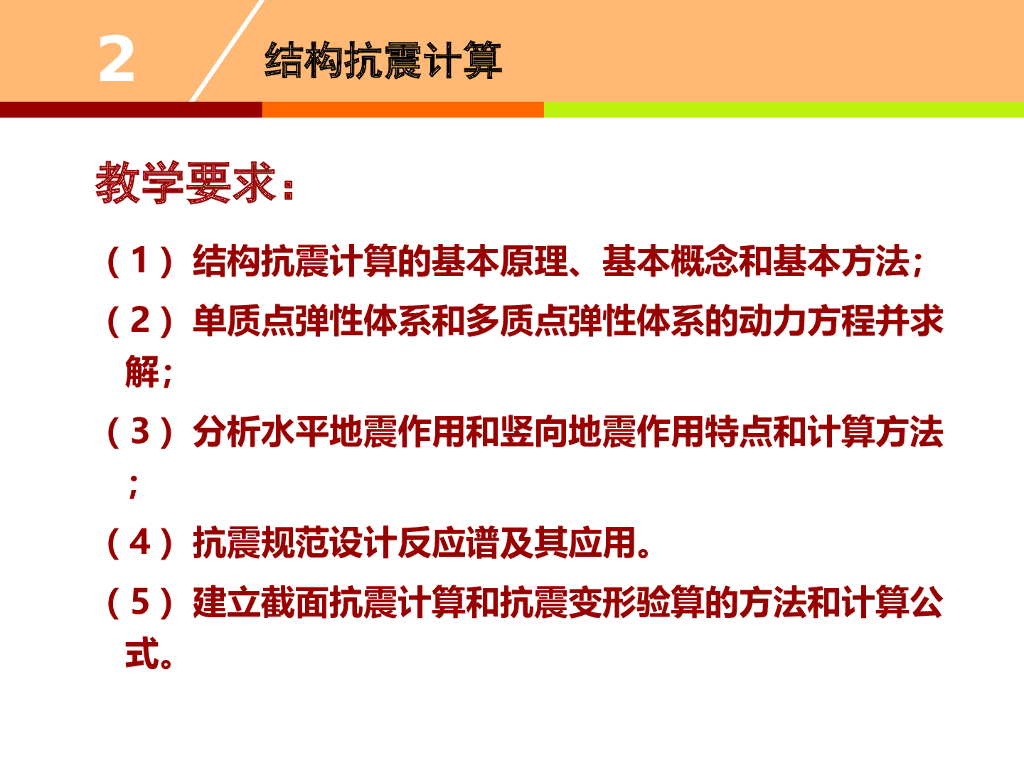 2

结构抗震计算

教学要求：

（1）结构抗震计算的基本原理、基本概念和基本方法；

（2）单质点弹性体系和多质点弹性体系的动力方程并求解；

（3）分析水平地震作用和竖向地震作用特点和计算方法；

（4）抗震规范设计反应谱及其应用。

（5）建立截面抗震计算和抗震变形验算的方法和计算公式。